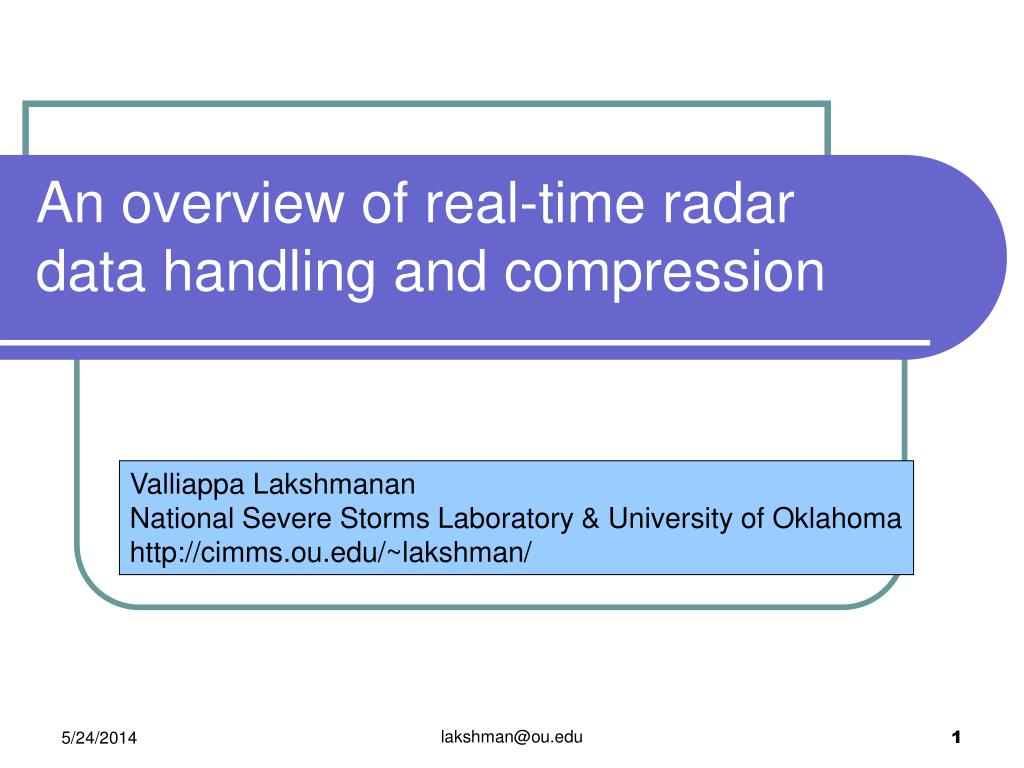 An overview of real-time radar data handling and compression

Valliappa Lakshmanan
National Severe Storms Laboratory & University of Oklahoma
http://cimms.ou.edu/~lakshman/

5/24/2014

lakshman@ou.edu

1